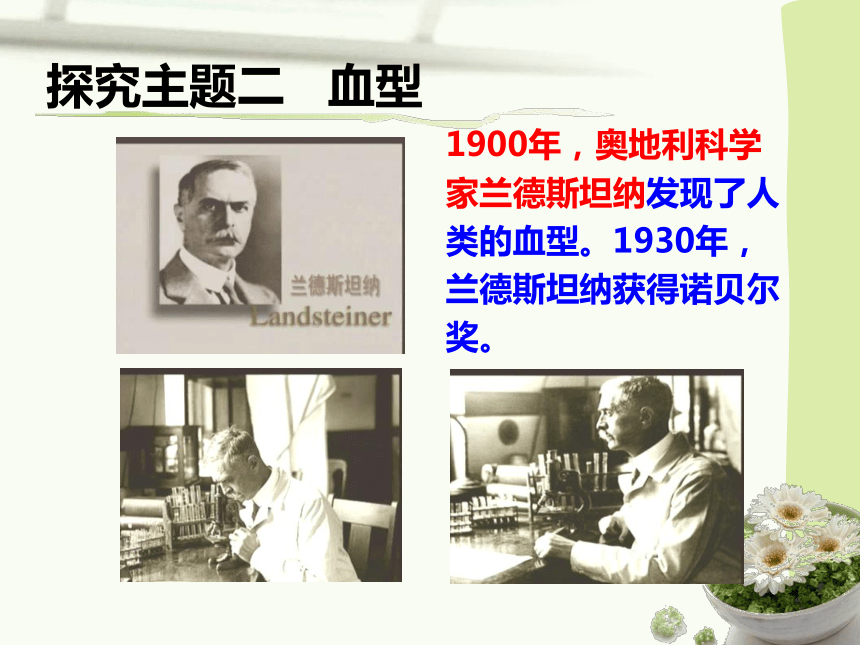 探究主题二　血型

兰德斯坦纳
Landsteiner

1900年，奥地利科学家兰德斯坦纳发现了人类的血型。1930年，兰德斯坦纳获得诺贝尔奖。